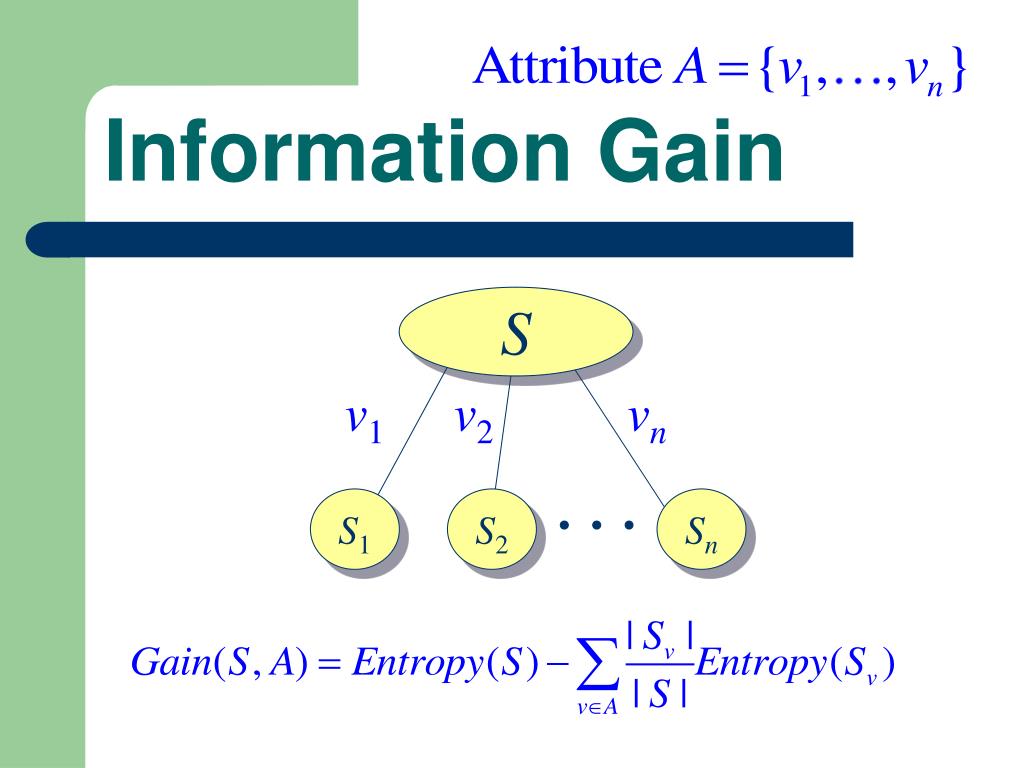 Attribute $A = \{v_1, \ldots, v_n\}$

Information Gain

$S$

$v_1$ $v_2$ $v_n$

$S_1$ $S_2$ $\cdots$ $S_n$

$Gain(S, A) = Entropy(S) - \sum_{v \in A} \frac{|S_v|}{|S|} Entropy(S_v)$